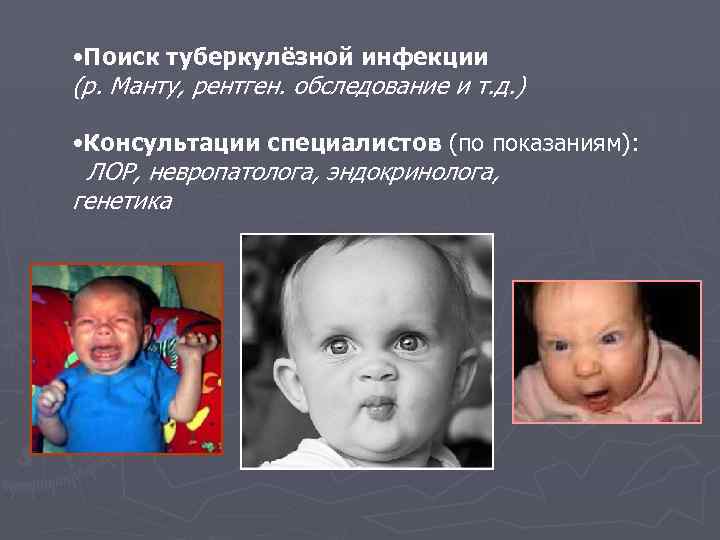 •Поиск туберкулёзной инфекции
(р. Манту, рентген. обследование и т.д.)

•Консультации специалистов (по показаниям):
ЛОР, невропатолога, эндокринолога, генетика